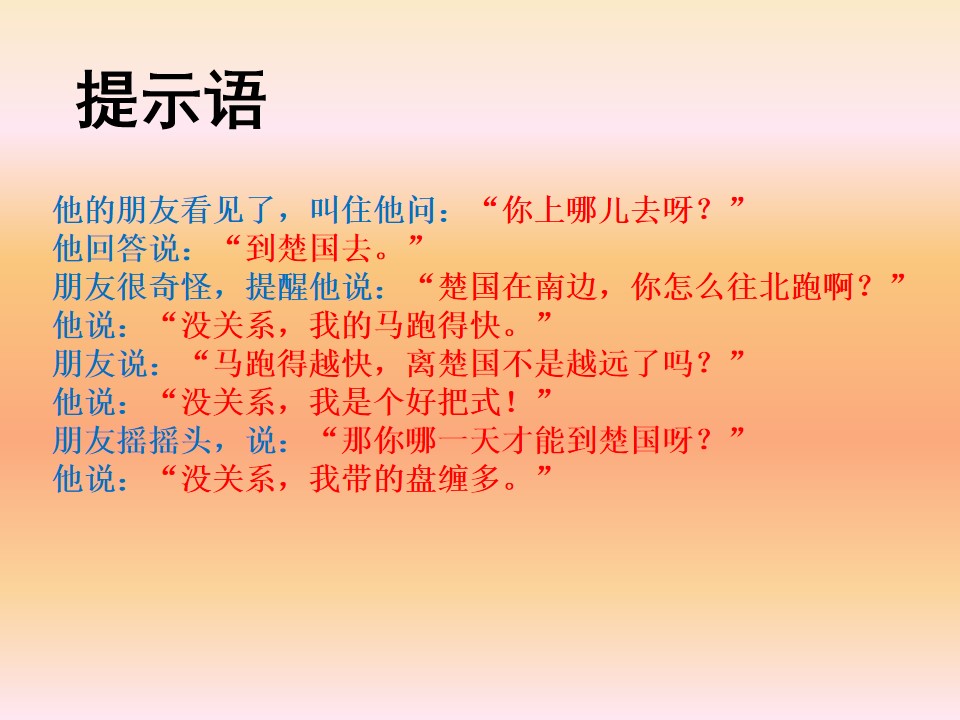 提示语

他的朋友看见了，叫住他问：“你上哪儿去呀？”
他回答说：“到楚国去。”
朋友很奇怪，提醒他说：“楚国在南边，你怎么往北跑啊？”
他说：“没关系，我的马跑得快。”
朋友说：“马跑得越快，离楚国不是越远了吗？”
他说：“没关系，我是个好把式！”
朋友摇摇头，说：“那你哪一天才能到楚国呀？”
他说：“没关系，我带的盘缠多。”